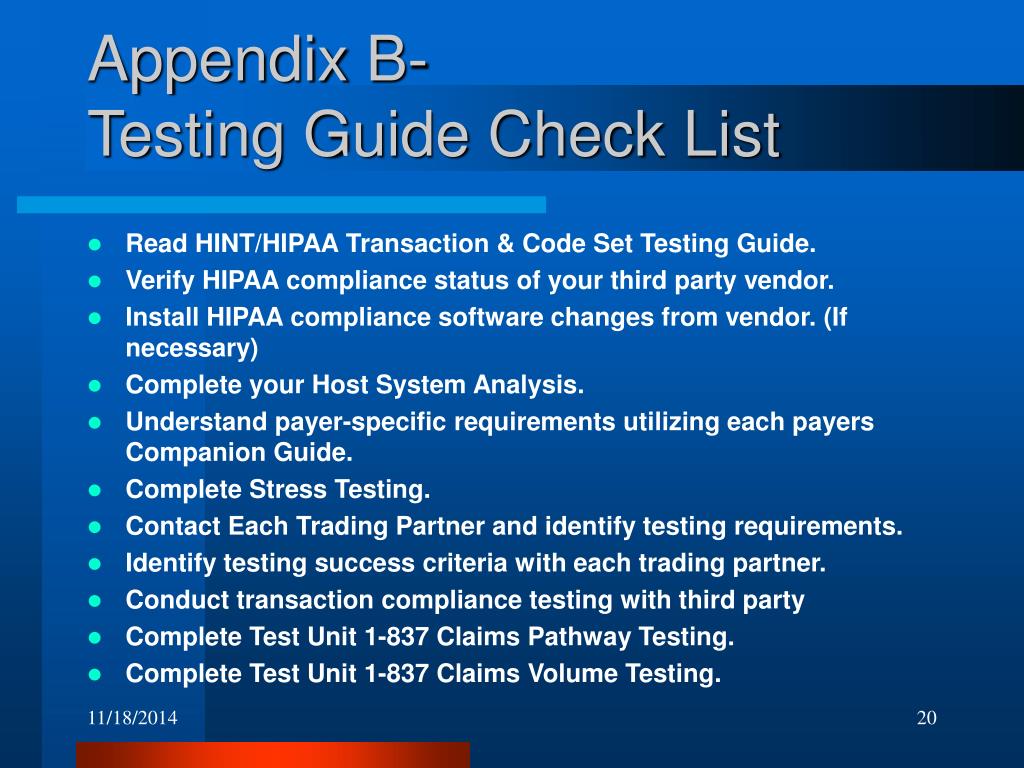 Appendix B-
Testing Guide Check List

- Read HINT/HIPAA Transaction & Code Set Testing Guide.
- Verify HIPAA compliance status of your third party vendor.
- Install HIPAA compliance software changes from vendor. (If necessary)
- Complete your Host System Analysis.
- Understand payer-specific requirements utilizing each payers Companion Guide.
- Complete Stress Testing.
- Contact Each Trading Partner and identify testing requirements.
- Identify testing success criteria with each trading partner.
- Conduct transaction compliance testing with third party
- Complete Test Unit 1-837 Claims Pathway Testing.
- Complete Test Unit 1-837 Claims Volume Testing.

11/18/2014

20